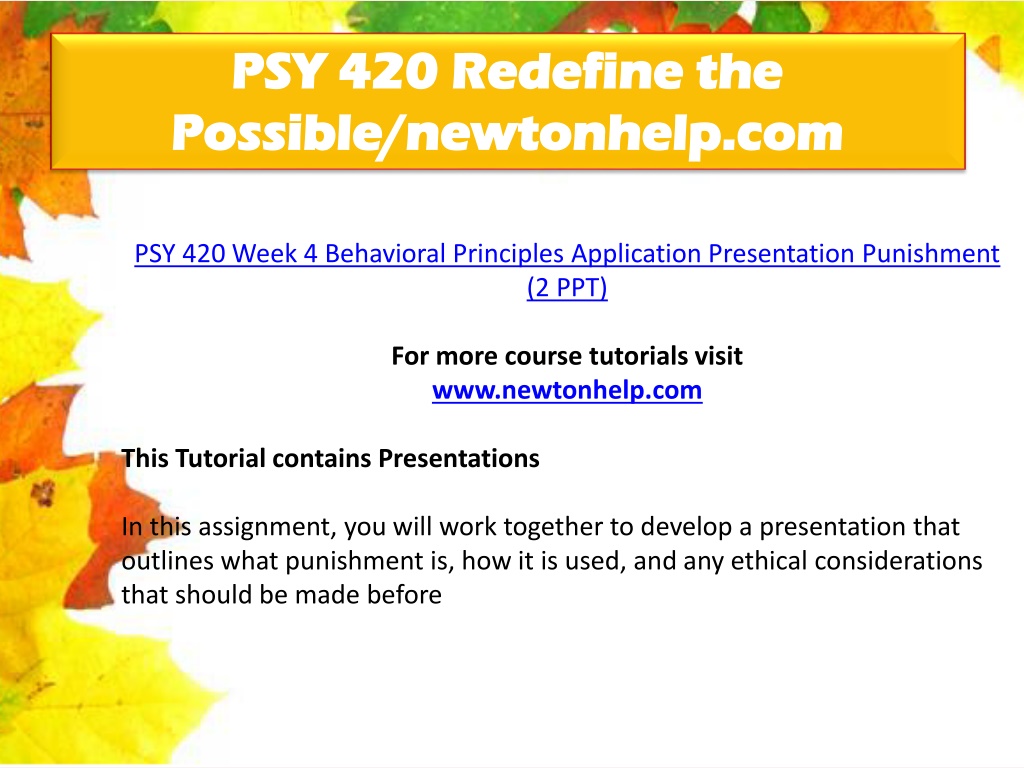 PSY 420 Redefine the Possible/newtonhelp.com

PSY 420 Week 4 Behavioral Principles Application Presentation Punishment (2 PPT)

For more course tutorials visit
www.newtonhelp.com

This Tutorial contains Presentations

In this assignment, you will work together to develop a presentation that outlines what punishment is, how it is used, and any ethical considerations that should be made before